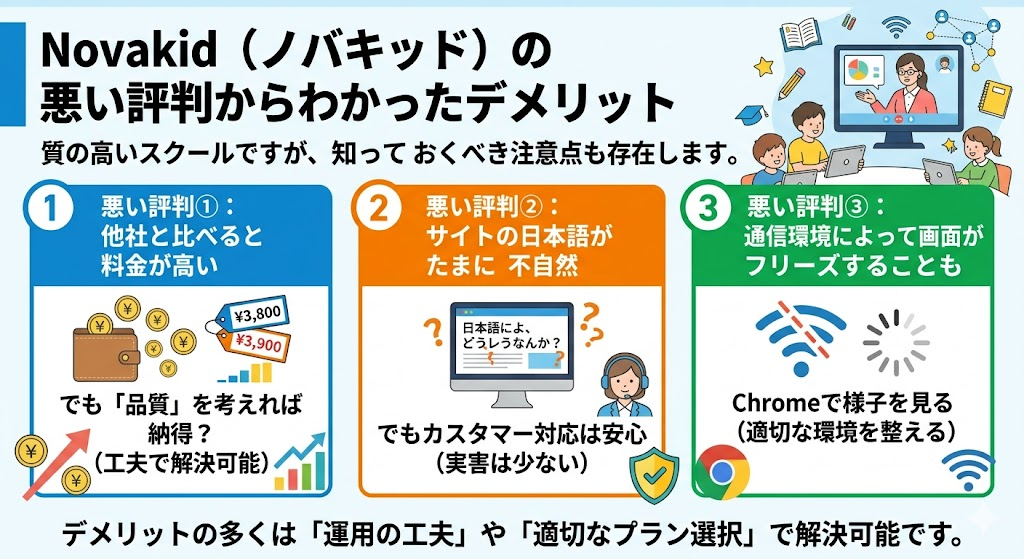 Novakid（ノバキッド）の
悪い評判からわかったデメリット

質の高いスクールですが、知って おくべき注意点も存在します。

1 悪い評判①：
他社と比べると
料金が高い

¥3,800
¥3,900

でも「品質」を考えれば
納得？
（工夫で解決可能）

2 悪い評判②：
サイトの日本語が
たまに 不自然

日本語によ、
どうレうなんか？

でもカスタマー対応は安心
（実害は少ない）

3 悪い評判③：
通信環境によって画面が
フリーズすることも

Chromeで様子を見る
（適切な環境を整える）

デメリットの多くは「運用の工夫」や「適切なプラン選択」で解決可能です。